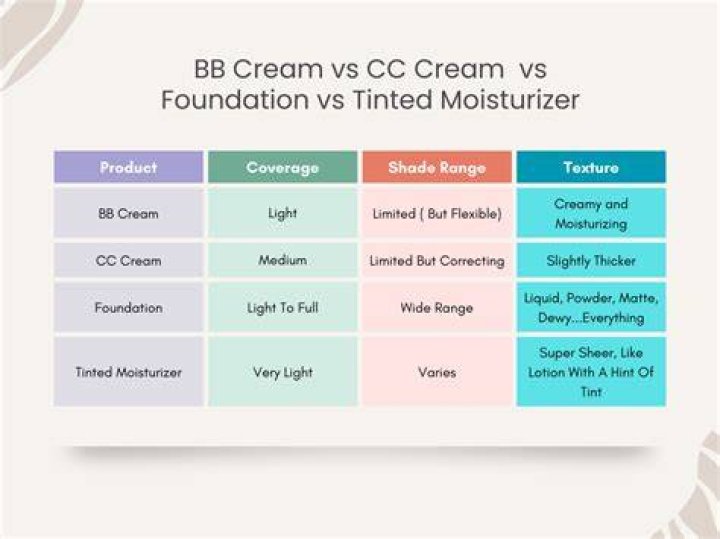 BB Cream vs CC Cream vs Foundation vs Tinted Moisturizer

| Product | Coverage | Shade Range | Texture |
|---|---|---|---|
| BB Cream | Light | Limited ( But Flexible) | Creamy and Moisturizing |
| CC Cream | Medium | Limited But Correcting | Slightly Thicker |
| Foundation | Light To Full | Wide Range | Liquid, Powder, Matte, Dewy...Everything |
| Tinted Moisturizer | Very Light | Varies | Super Sheer, Like Lotion With A Hint Of Tint |